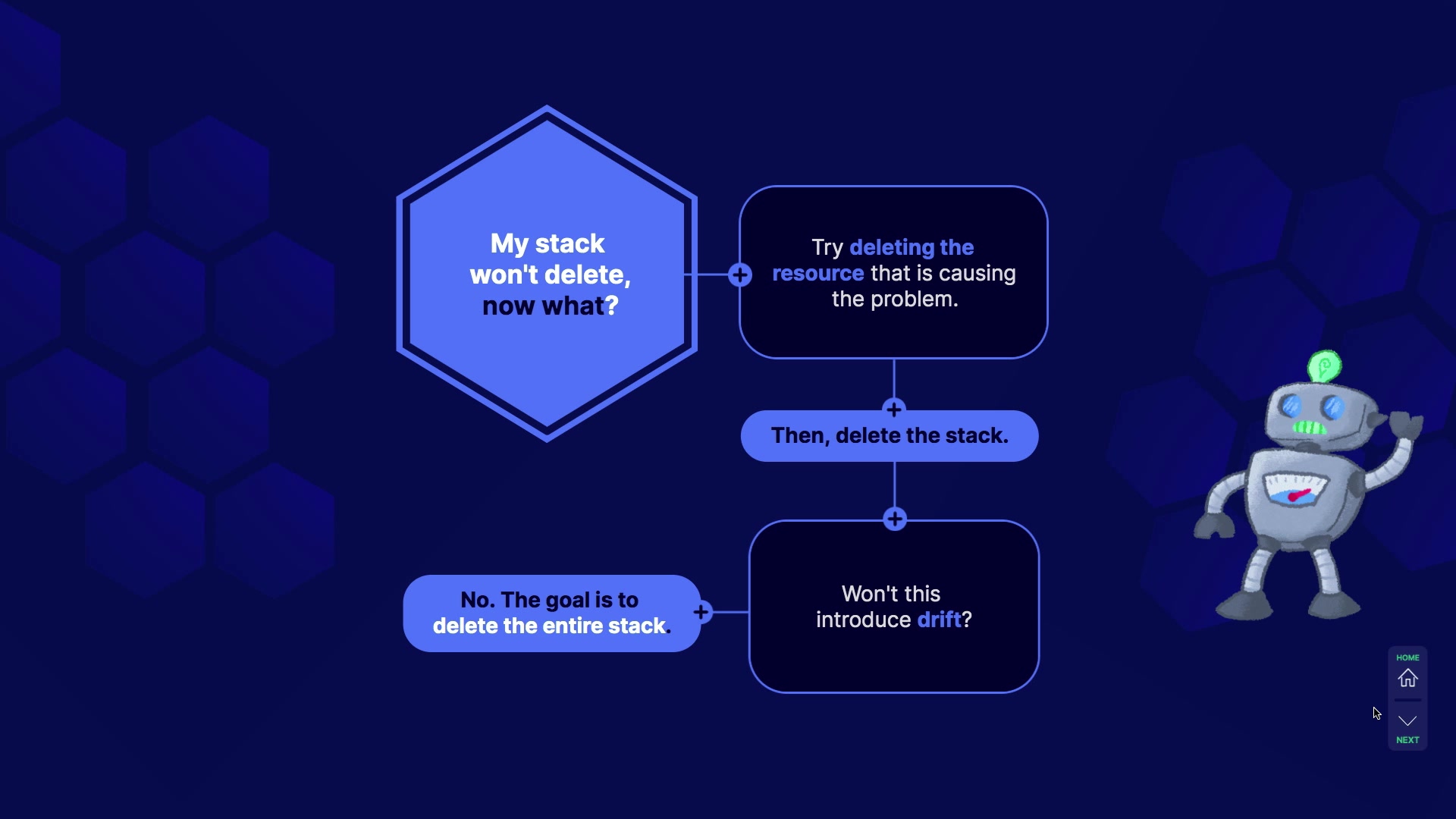 My stack won't delete, now what?

Try deleting the resource that is causing the problem.

Then, delete the stack.

Won't this introduce drift?

No. The goal is to delete the entire stack.

HOME

NEXT